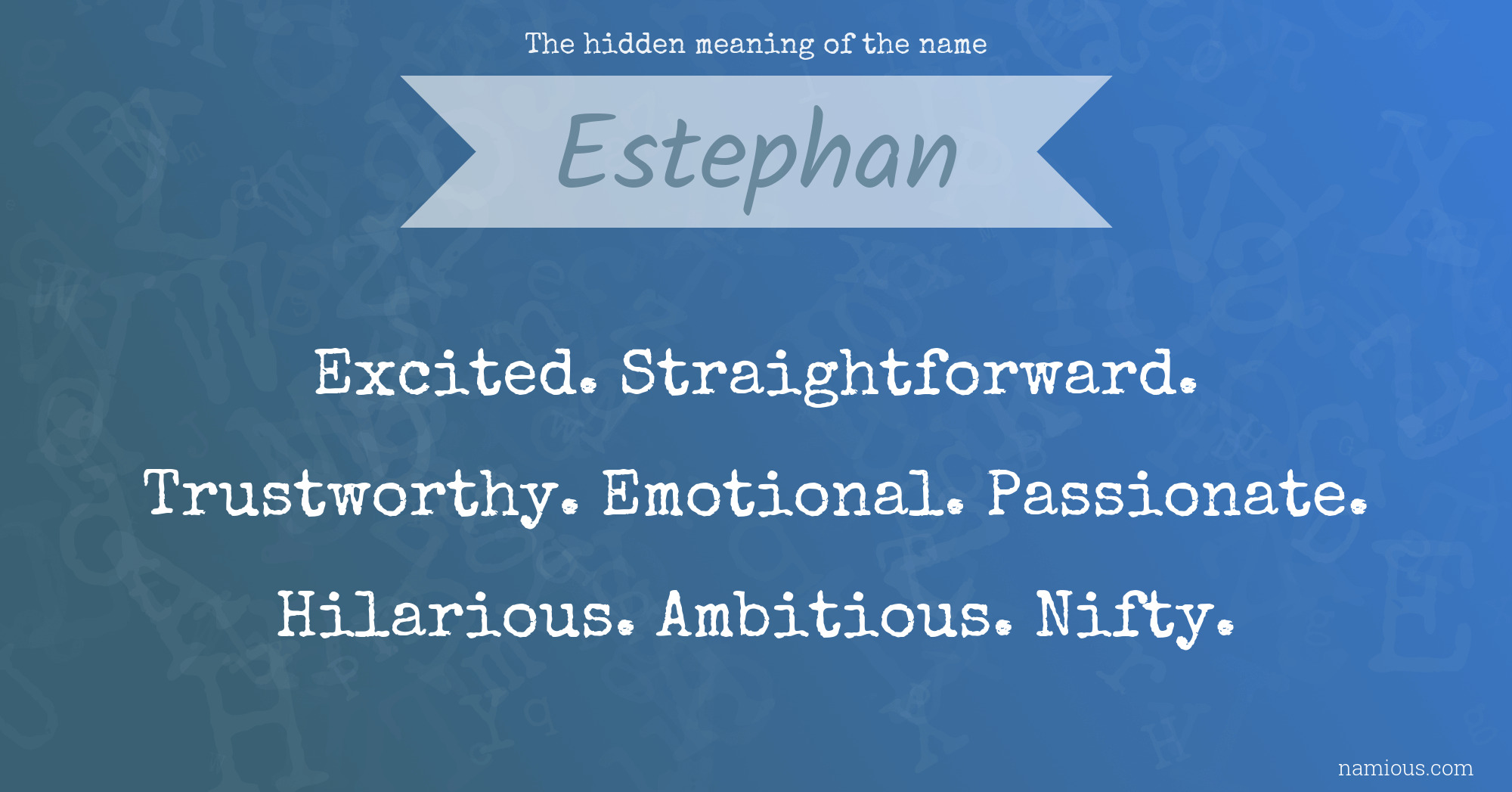 The hidden meaning of the name

Estephan

Excited. Straightforward. Trustworthy. Emotional. Passionate. Hilarious. Ambitious. Nifty.

namious.com